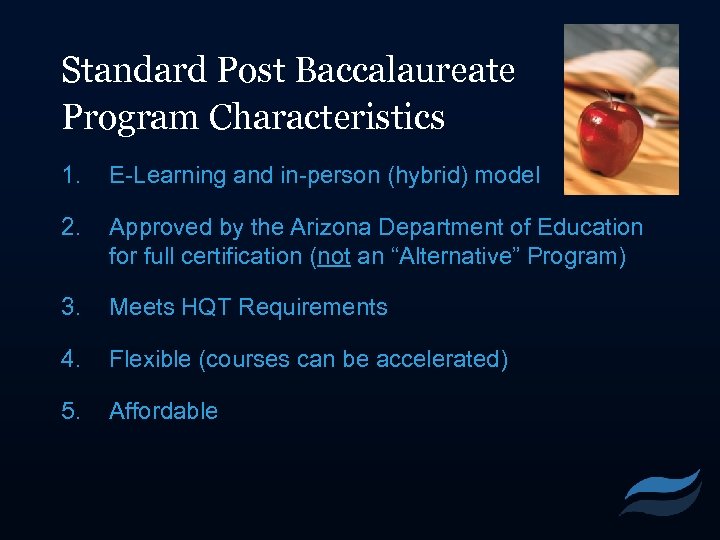 Standard Post Baccalaureate Program Characteristics

1. E-Learning and in-person (hybrid) model

2. Approved by the Arizona Department of Education for full certification (not an “Alternative” Program)

3. Meets HQT Requirements

4. Flexible (courses can be accelerated)

5. Affordable